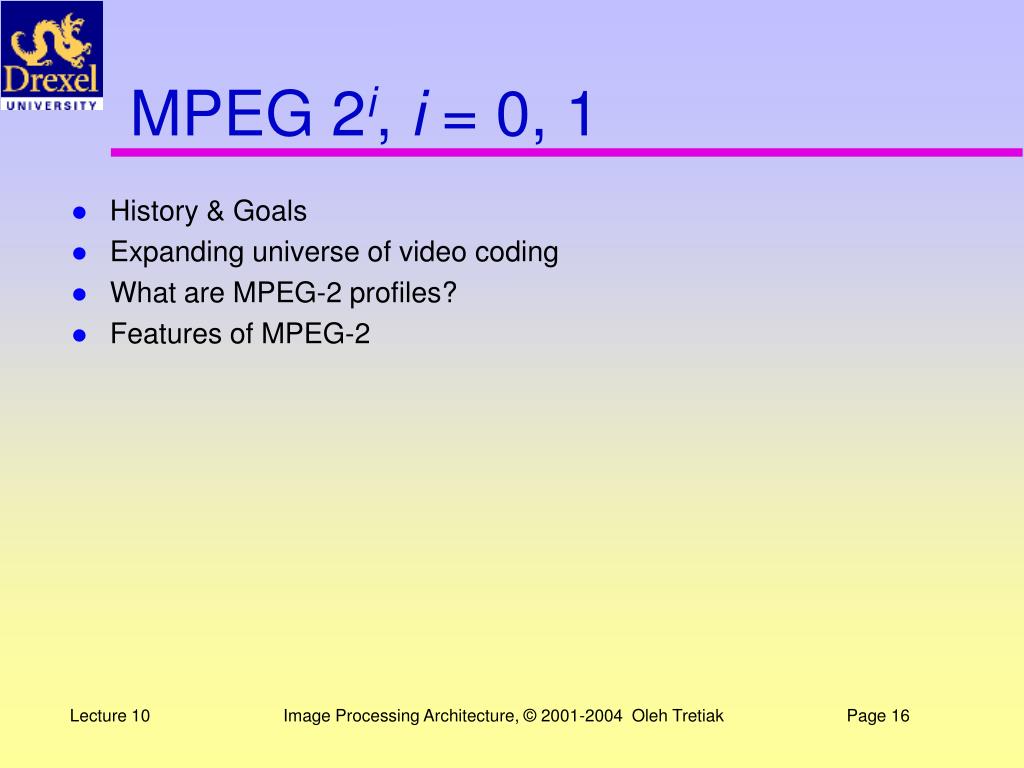 Drexel
UNIVERSITY

MPEG $2^i$, $i = 0, 1$

- History & Goals
- Expanding universe of video coding
- What are MPEG-2 profiles?
- Features of MPEG-2

Lecture 10

Image Processing Architecture, © 2001-2004 Oleh Tretiak

Page 16